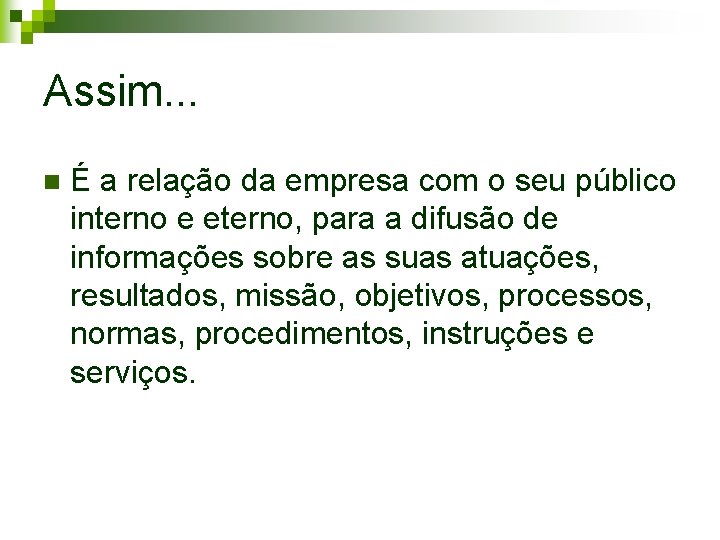 Assim...

É a relação da empresa com o seu público interno e eterno, para a difusão de informações sobre as suas atuações, resultados, missão, objetivos, processos, normas, procedimentos, instruções e serviços.